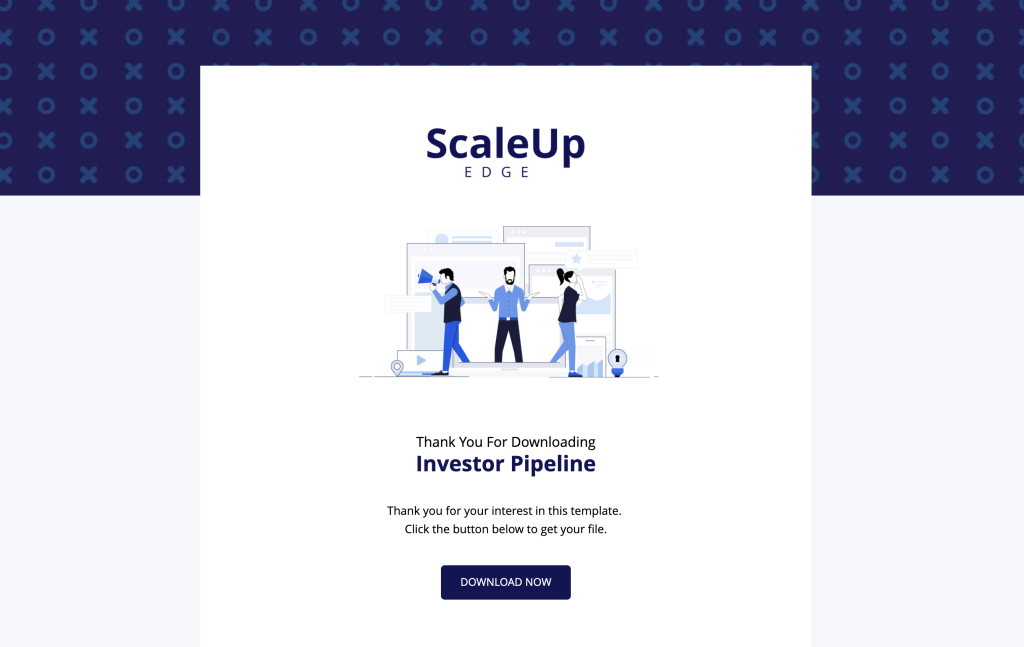 ScaleUp
EDGE

Thank You For Downloading
Investor Pipeline

Thank you for your interest in this template.
Click the button below to get your file.

DOWNLOAD NOW